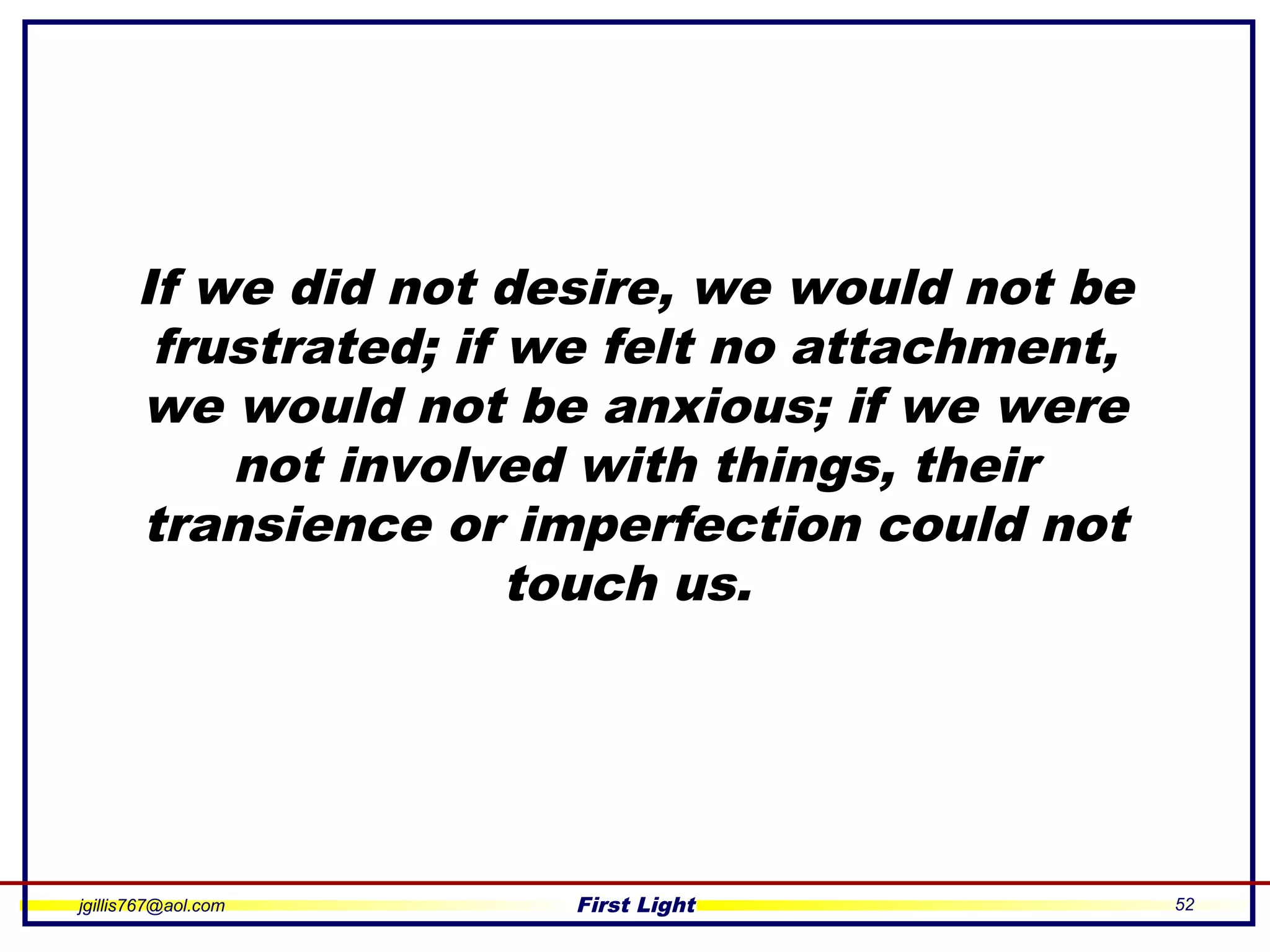 If we did not desire, we would not be frustrated; if we felt no attachment, we would not be anxious; if we were not involved with things, their transience or imperfection could not touch us.

jgillis767@aol.com

First Light

52